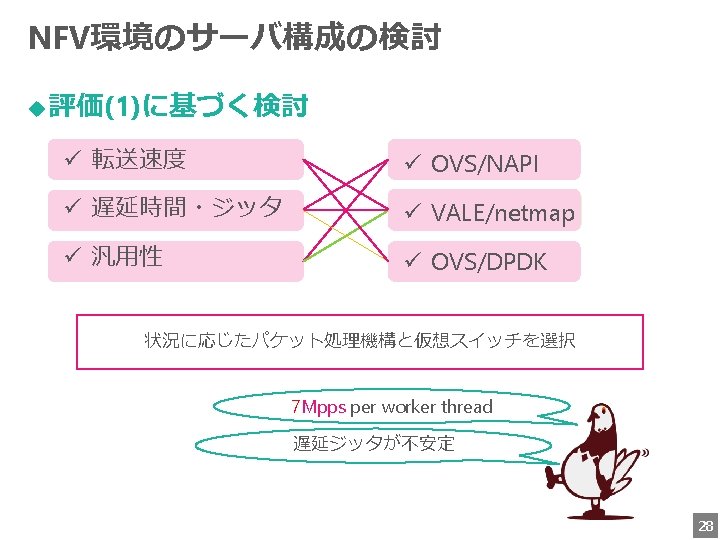 NFV環境のサーバ構成の検討

◆評価(1)に基づく検討

✓ 転送速度

✓ 遅延時間・ジッタ

✓ 汎用性

✓ OVS/NAPI

✓ VALE/netmap

✓ OVS/DPDK

状況に応じたパケット処理機構と仮想スイッチを選択

7Mpps per worker thread

遅延ジッタが不安定

28